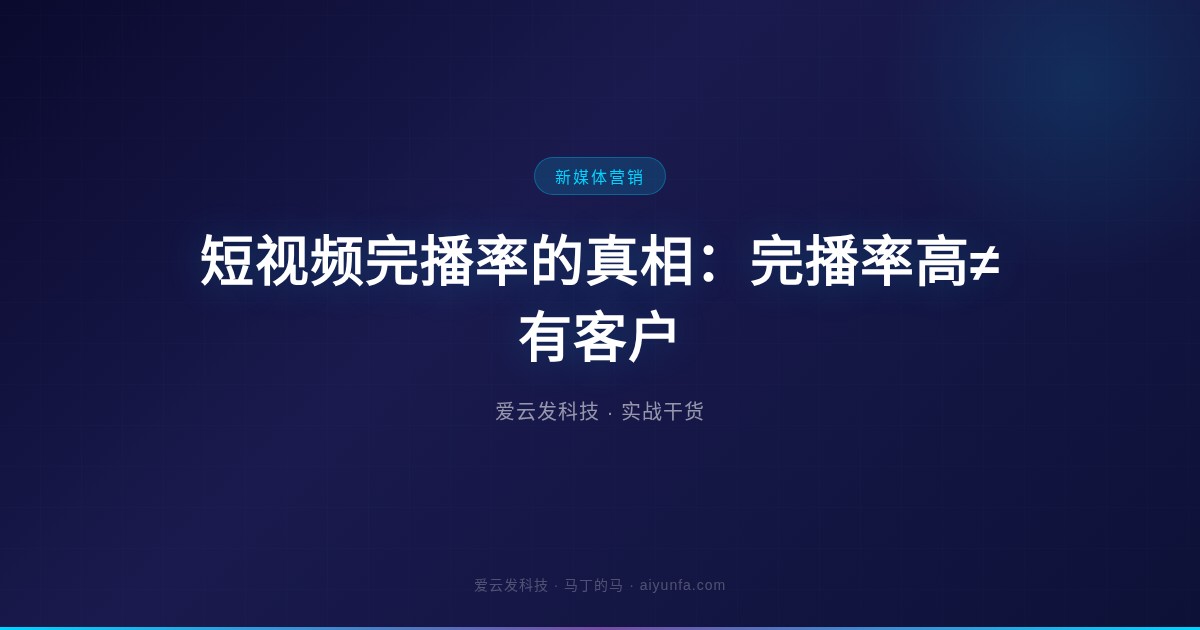 新媒体营销

短视频完播率的真相：完播率高≠有客户

爱云发科技 · 实战干货

爱云发科技 · 马丁的马 · aiyunfa.com